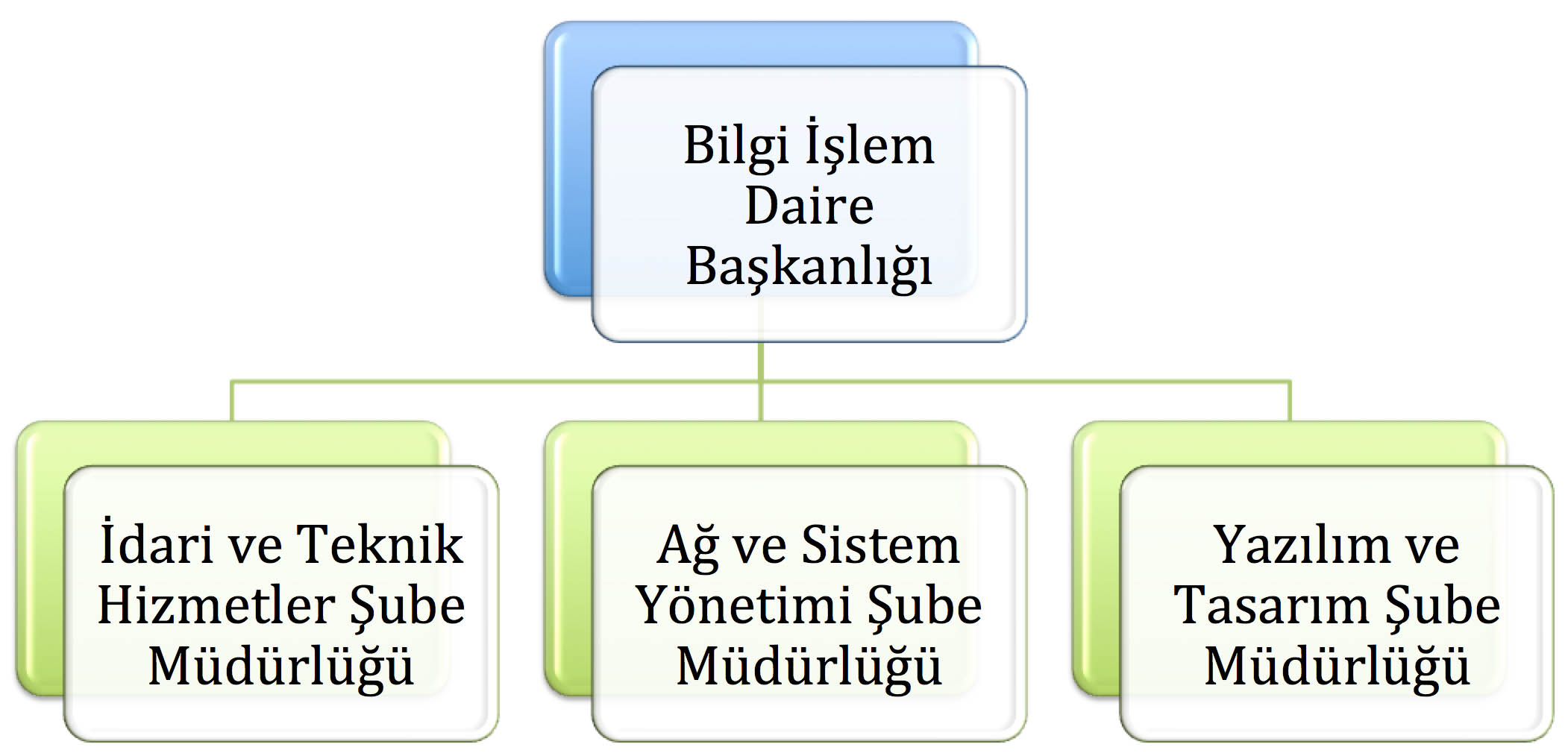 Bilgi İşlem Daire Başkanlığı

İdari ve Teknik Hizmetler Şube Müdürlüğü

Ağ ve Sistem Yönetimi Şube Müdürlüğü

Yazılım ve Tasarım Şube Müdürlüğü